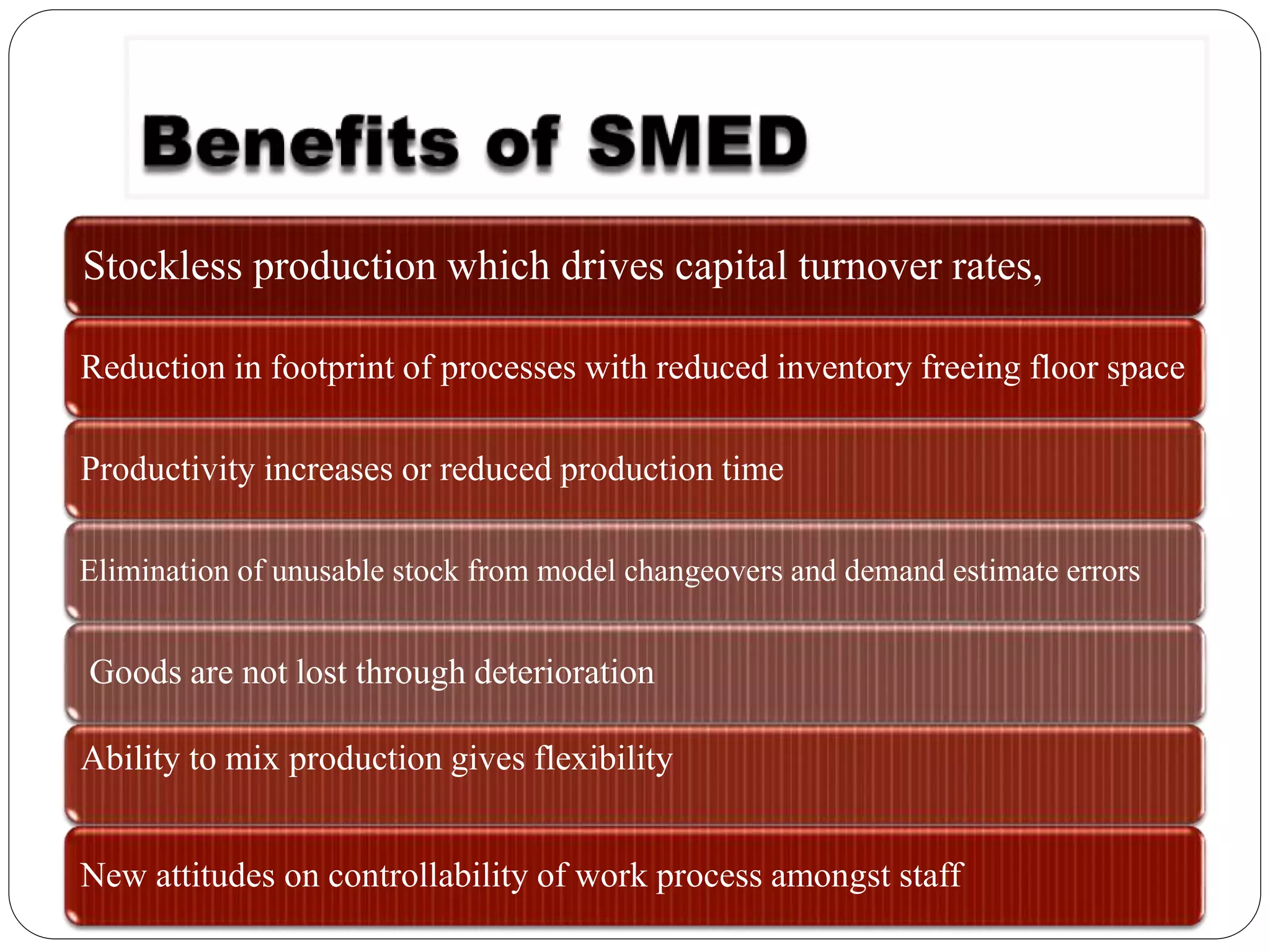 Benefits of SMED

Stockless production which drives capital turnover rates,

Reduction in footprint of processes with reduced inventory freeing floor space

Productivity increases or reduced production time

Elimination of unusable stock from model changeovers and demand estimate errors

Goods are not lost through deterioration

Ability to mix production gives flexibility

New attitudes on controllability of work process amongst staff